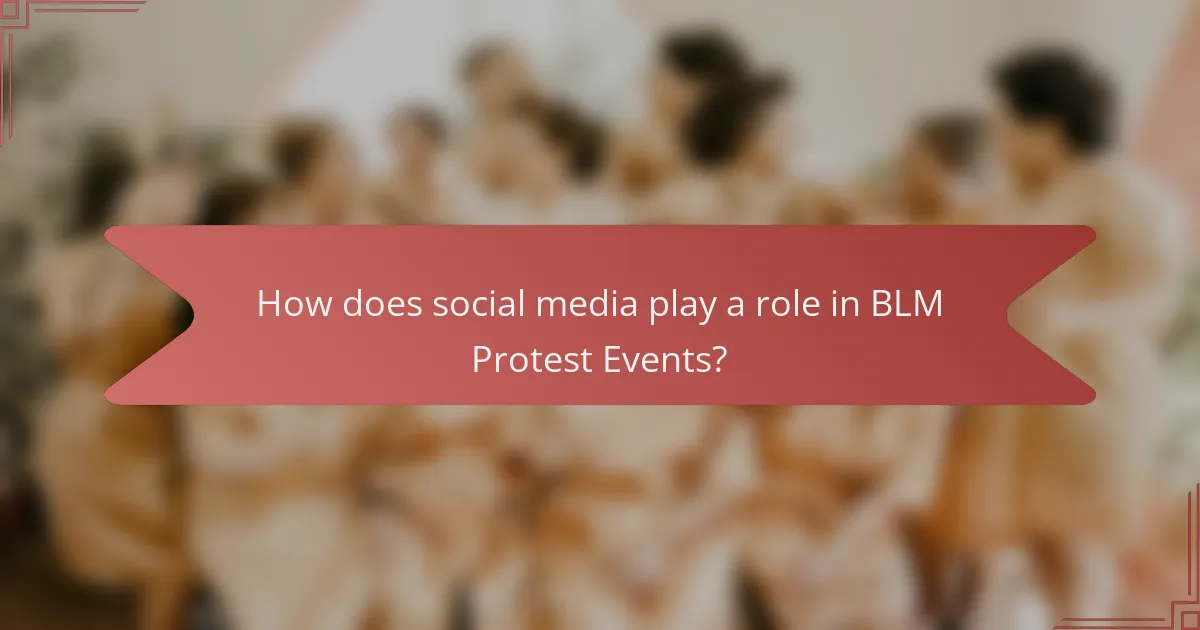 How does social media play a role in BLM Protest Events?